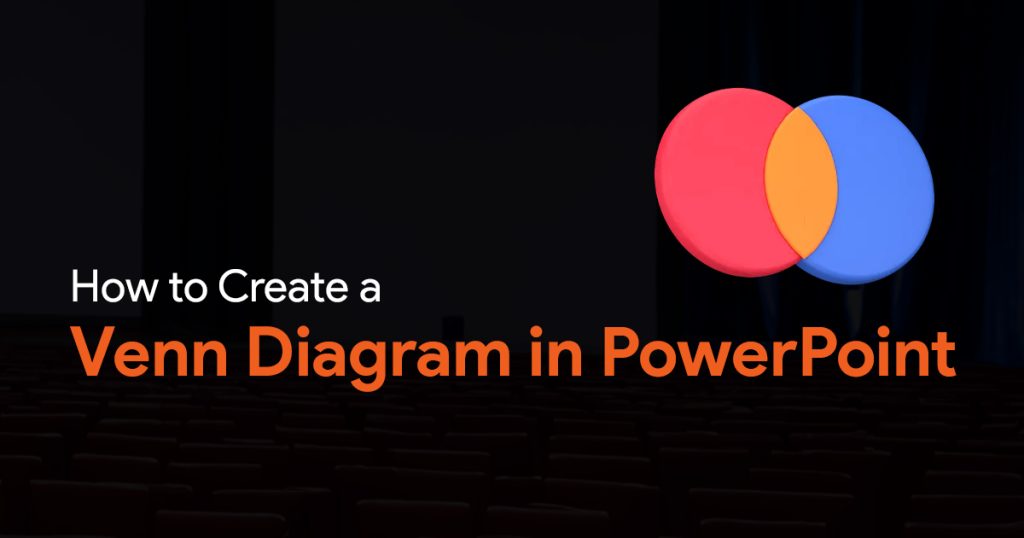 How to Create a
Venn Diagram in PowerPoint